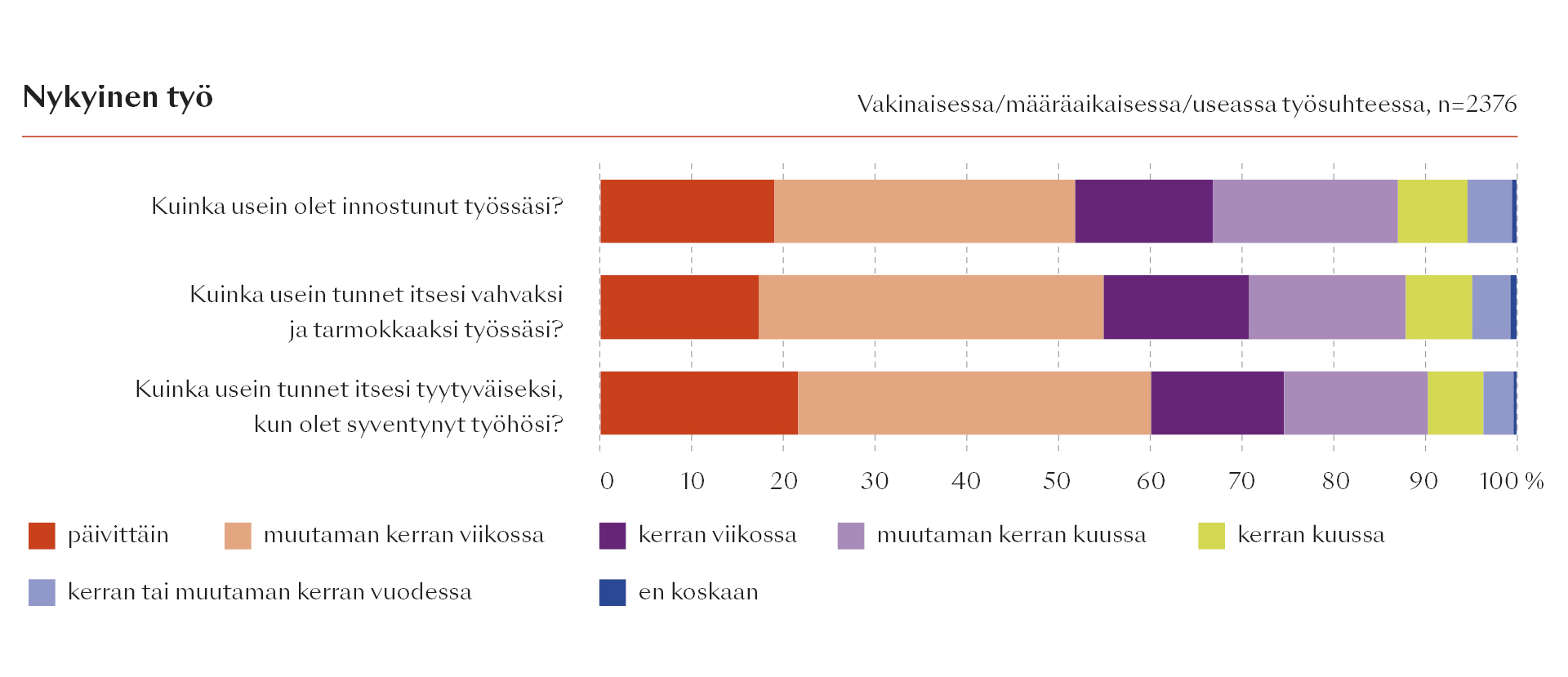 Nykyinen työ

Vakinaisessa/määräaikaisessa/useassa työsuhteessa, n=2376

Kuinka usein olet innostunut työssäsi?

Kuinka usein tunnet itsesi vahvaksi ja tarmokkaaksi työssäsi?

Kuinka usein tunnet itsesi tyytyväiseksi, kun olet syventynyt työhösi?

0 10 20 30 40 50 60 70 80 90 100 %

päivittäin
muutaman kerran viikossa
kerran viikossa
muutaman kerran kuussa
kerran kuussa
kerran tai muutaman kerran vuodessa
en koskaan